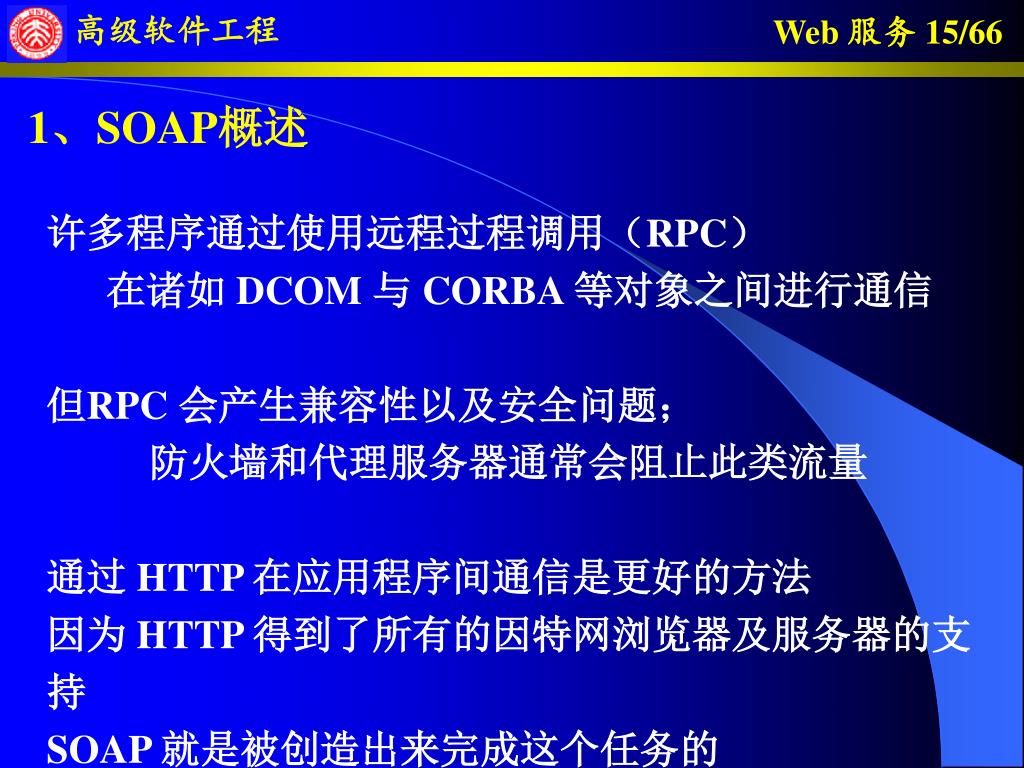 高级软件工程

Web 服务 15/66

1、SOAP概述

许多程序通过使用远程过程调用（RPC）
在诸如 DCOM 与 CORBA 等对象之间进行通信

但RPC 会产生兼容性以及安全问题；
防火墙和代理服务器通常会阻止此类流量

通过 HTTP 在应用程序间通信是更好的方法
因为 HTTP 得到了所有的因特网浏览器及服务器的支持
SOAP 就是被创造出来完成这个任务的